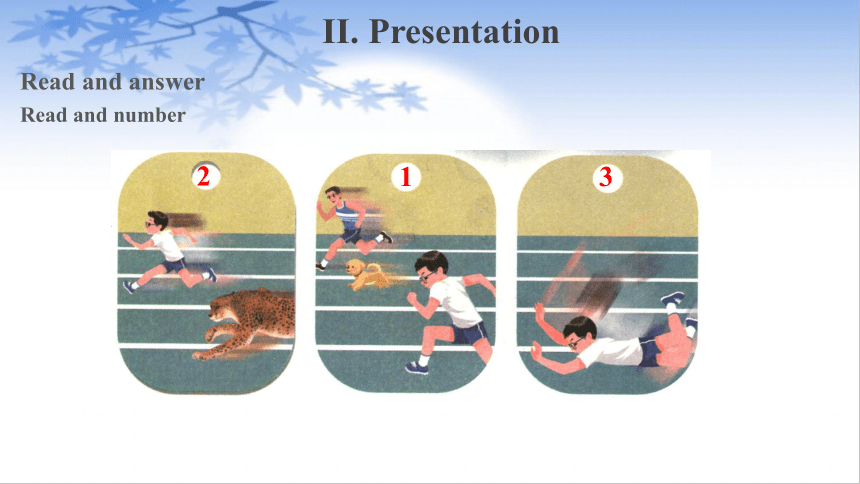 II. Presentation

Read and answer

Read and number

2

1

3